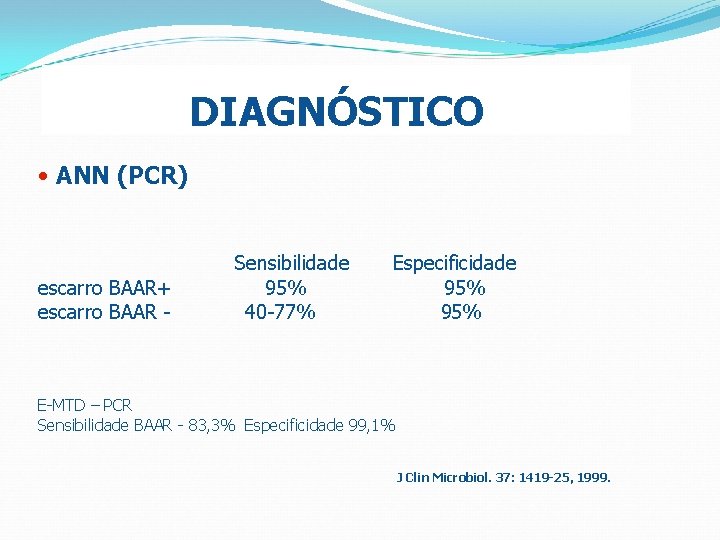 DIAGNÓSTICO

• ANN (PCR)

|  | Sensibilidade | Especificidade |
|---|---|---|
| escarro BAAR+ | 95% | 95% |
| escarro BAAR - | 40-77% | 95% |

E-MTD – PCR
Sensibilidade BAAR - 83,3% Especificidade 99,1%

J Clin Microbiol. 37: 1419-25, 1999.